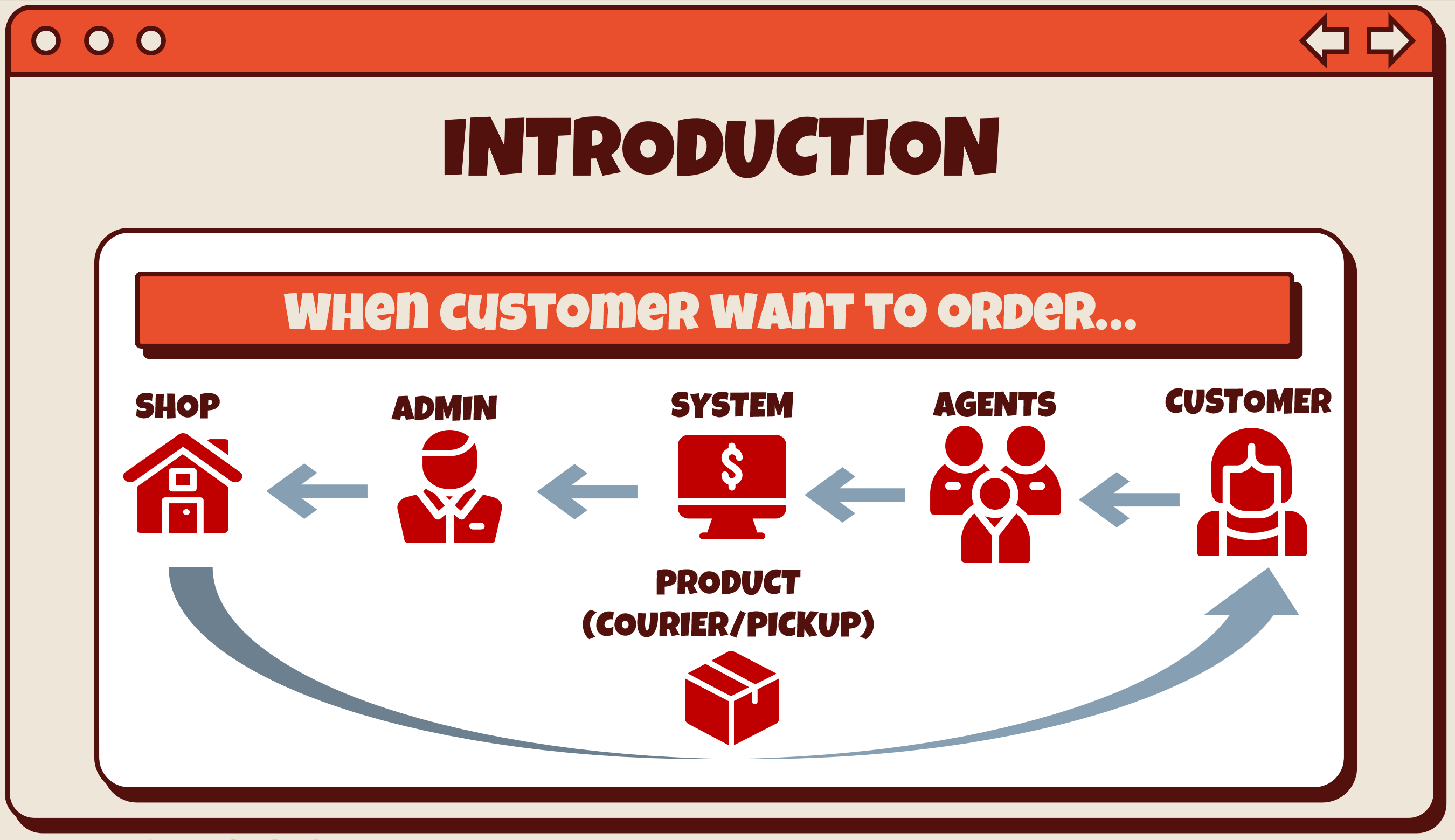 INTRODUCTION

WHEN CUSTOMER WANT TO ORDER...

SHOP

ADMIN

SYSTEM

$

AGENTS

CUSTOMER

PRODUCT (COURIER/PICKUP)